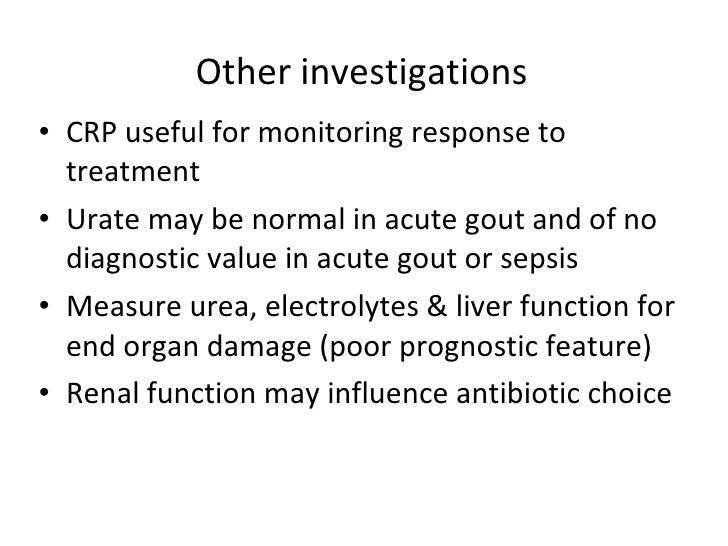 Other investigations

• CRP useful for monitoring response to treatment
• Urate may be normal in acute gout and of no diagnostic value in acute gout or sepsis
• Measure urea, electrolytes & liver function for end organ damage (poor prognostic feature)
• Renal function may influence antibiotic choice